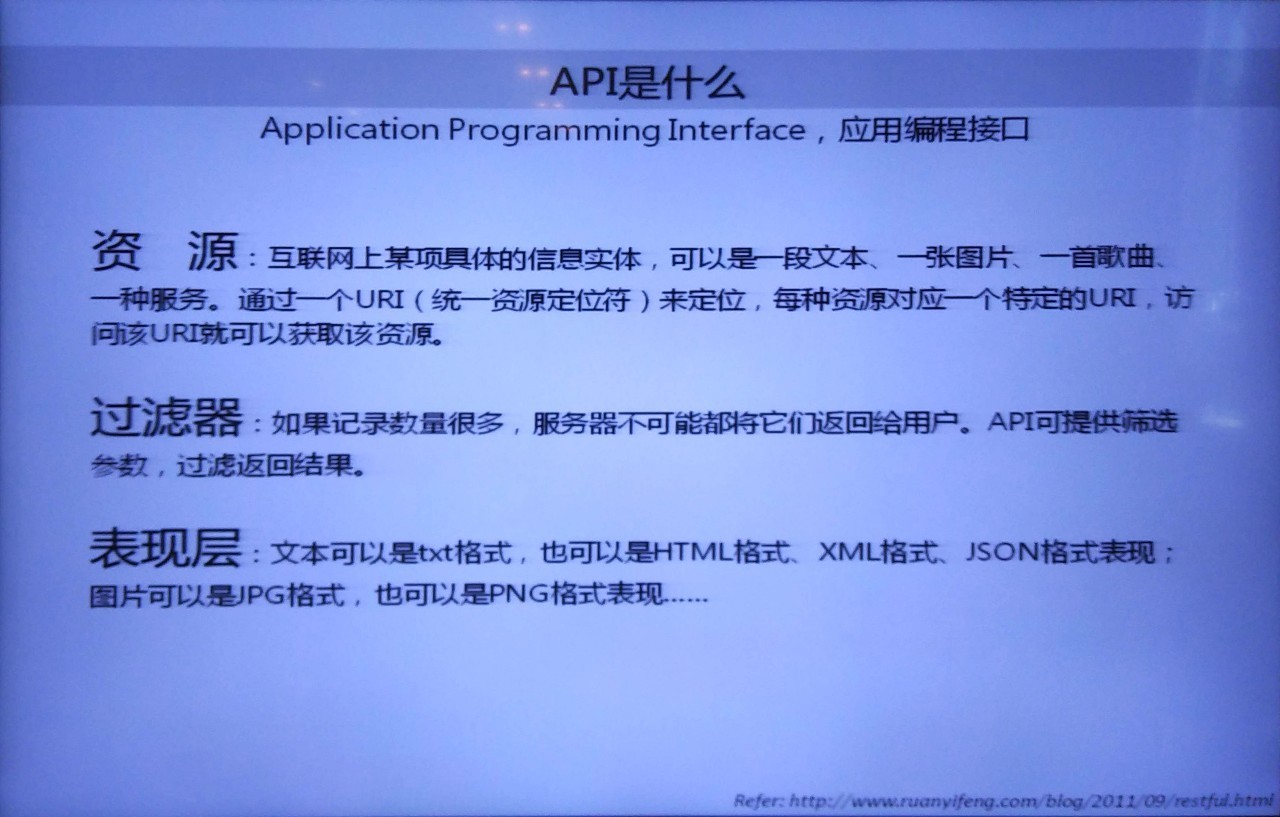 API是什么

Application Programming Interface，应用编程接口

资　源：互联网上某项具体的信息实体，可以是一段文本、一张图片、一首歌曲、一种服务。通过一个URI（统一资源定位符）来定位，每种资源对应一个特定的URI，访问该URI就可以获取该资源。

过滤器：如果记录数量很多，服务器不可能都将它们返回给用户。API可提供筛选参数，过滤返回结果。

表现层：文本可以是txt格式，也可以是HTML格式、XML格式、JSON格式表现；图片可以是JPG格式，也可以是PNG格式表现……

Refer: http://www.ruanyifeng.com/blog/2011/09/restful.html